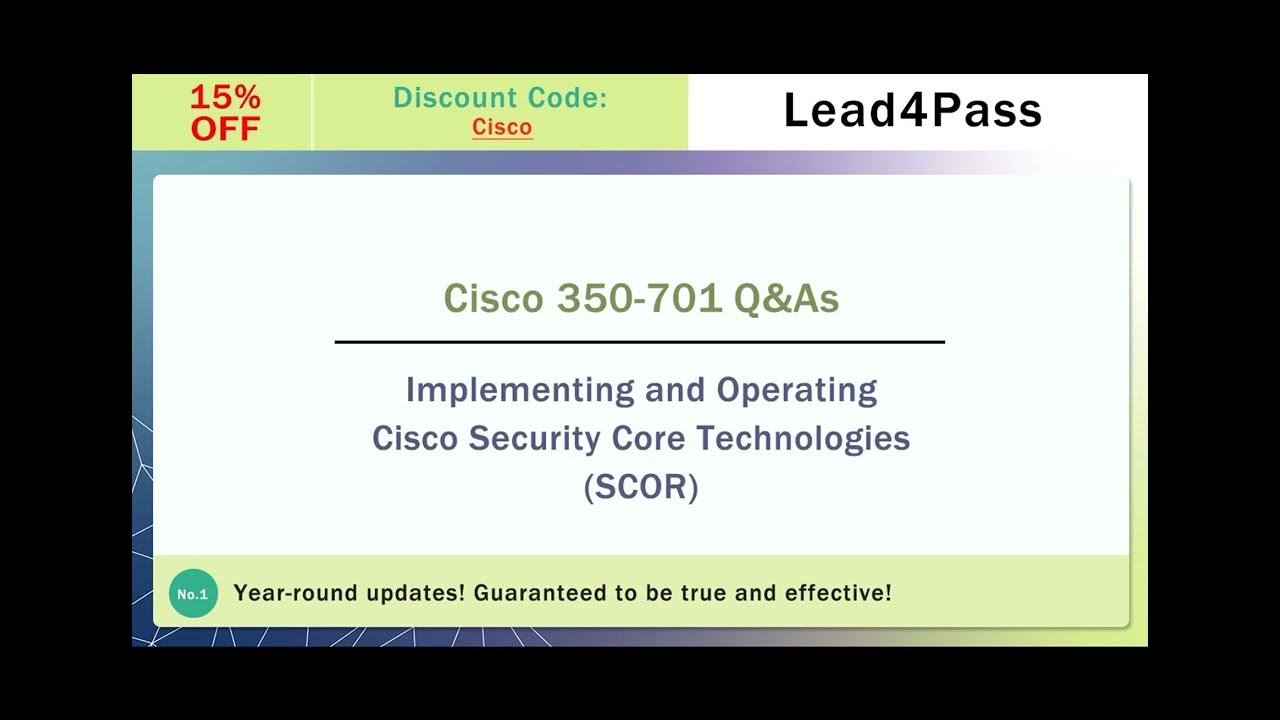 15%
OFF

Discount Code:
Cisco

Lead4Pass

Cisco 350-701 Q&As

Implementing and Operating
Cisco Security Core Technologies
(SCOR)

No.1

Year-round updates! Guaranteed to be true and effective!